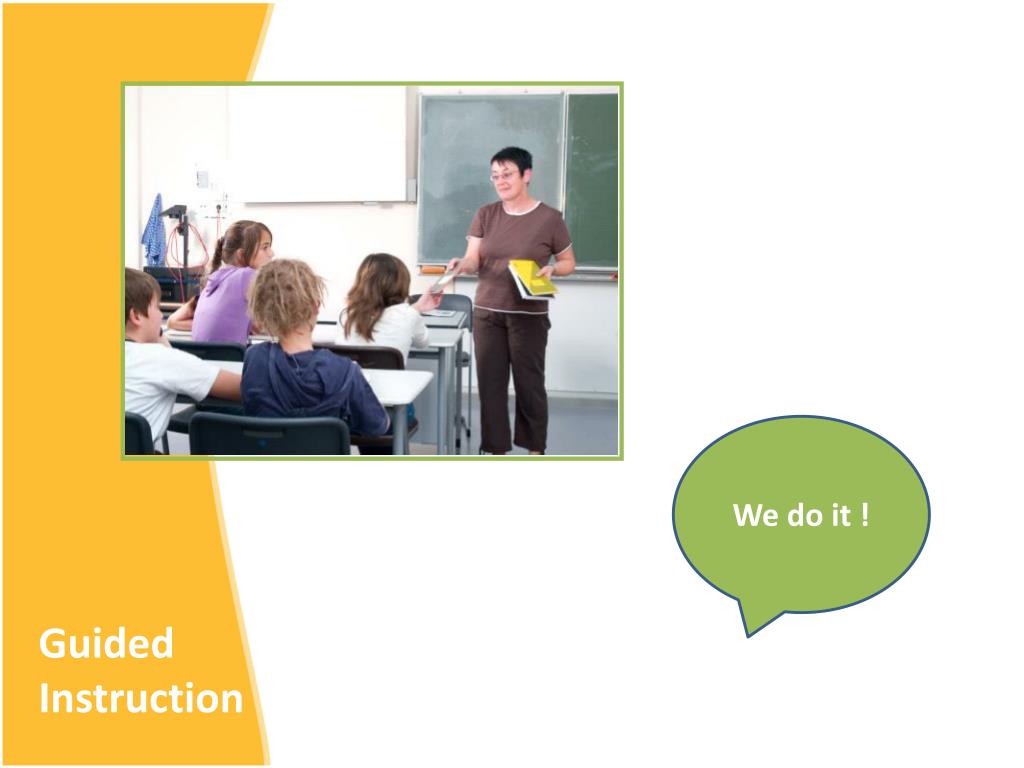 We do it !

Guided Instruction